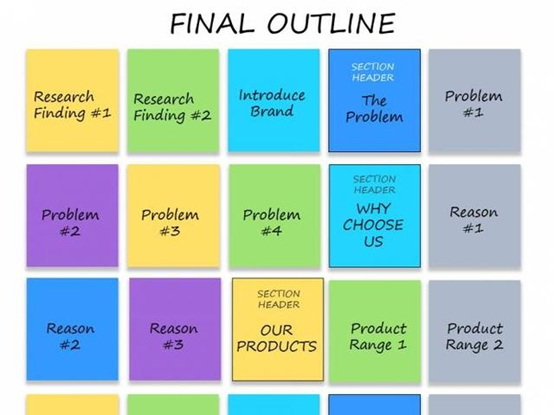 FINAL OUTLINE

Research Finding #1

Research Finding #2

Introduce Brand

SECTION HEADER
The Problem

Problem #1

Problem #2

Problem #3

Problem #4

SECTION HEADER
WHY CHOOSE US

Reason #1

Reason #2

Reason #3

SECTION HEADER
OUR PRODUCTS

Product Range 1

Product Range 2